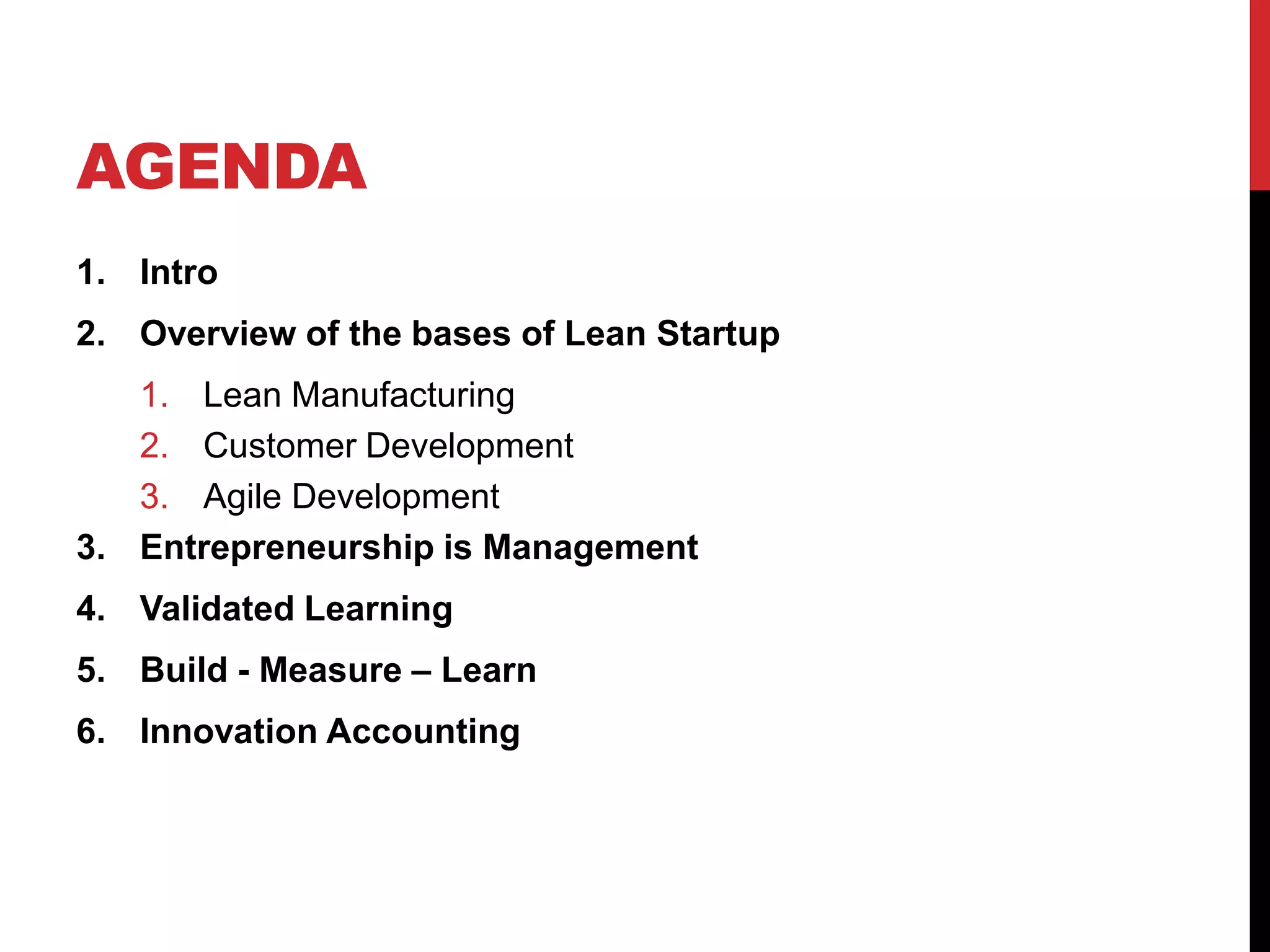 AGENDA

1. Intro
2. Overview of the bases of Lean Startup
   1. Lean Manufacturing
   2. Customer Development
   3. Agile Development
3. Entrepreneurship is Management
4. Validated Learning
5. Build - Measure – Learn
6. Innovation Accounting